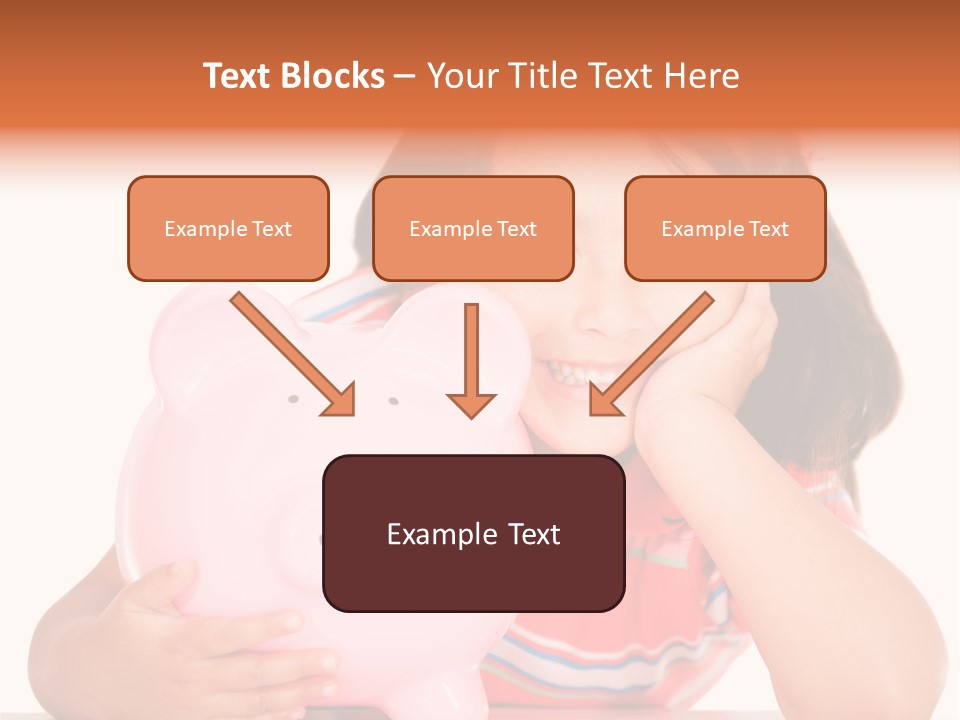 Text Blocks – Your Title Text Here

Example Text

Example Text

Example Text

Example Text